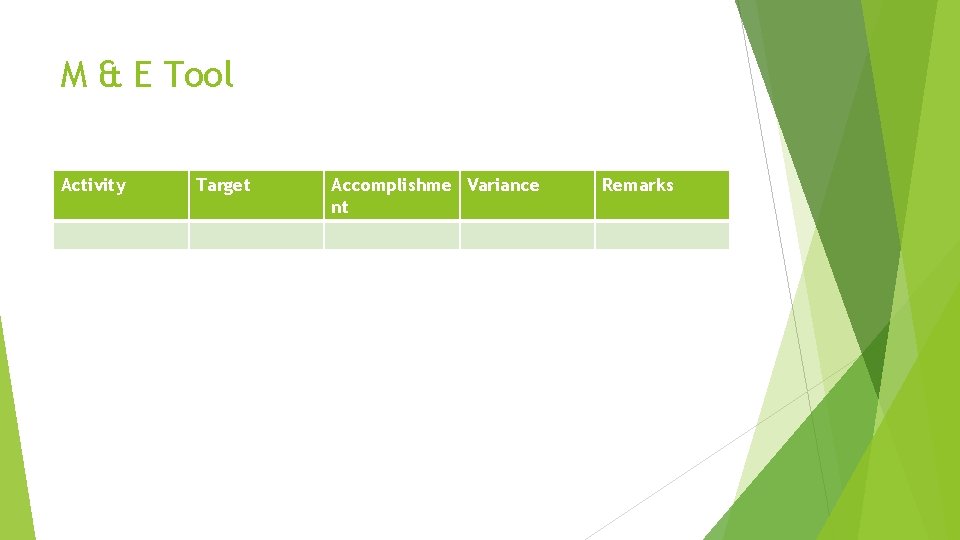 M & E Tool

| Activity | Target | Accomplishment | Variance | Remarks |
|---|---|---|---|---|
| | | | | |